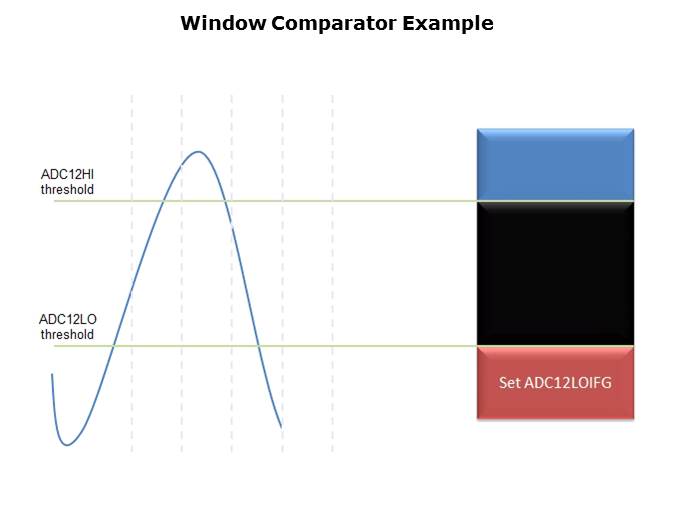 Window Comparator Example

ADC12HI threshold

ADC12LO threshold

Set ADC12LOIFG